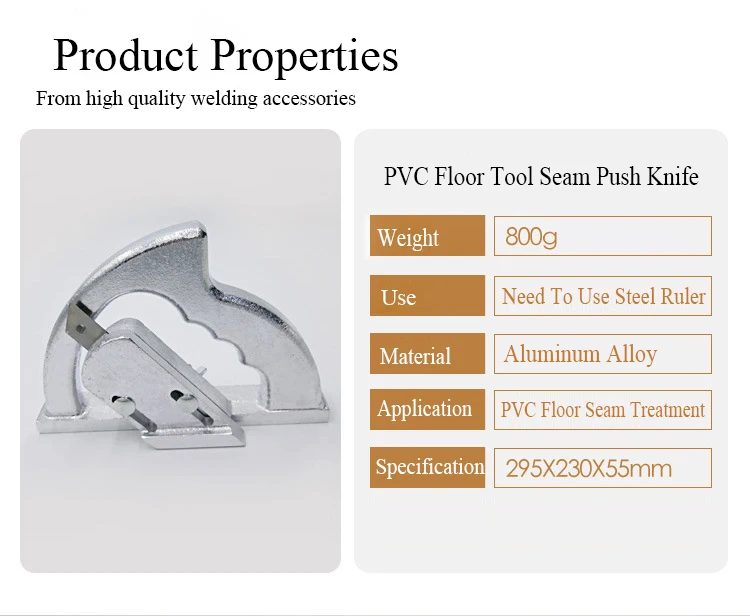 Product Properties

From high quality welding accessories

PVC Floor Tool Seam Push Knife

| Weight | 800g |
|---|---|
| Use | Need To Use Steel Ruler |
| Material | Aluminum Alloy |
| Application | PVC Floor Seam Treatment |
| Specification | 295X230X55mm |